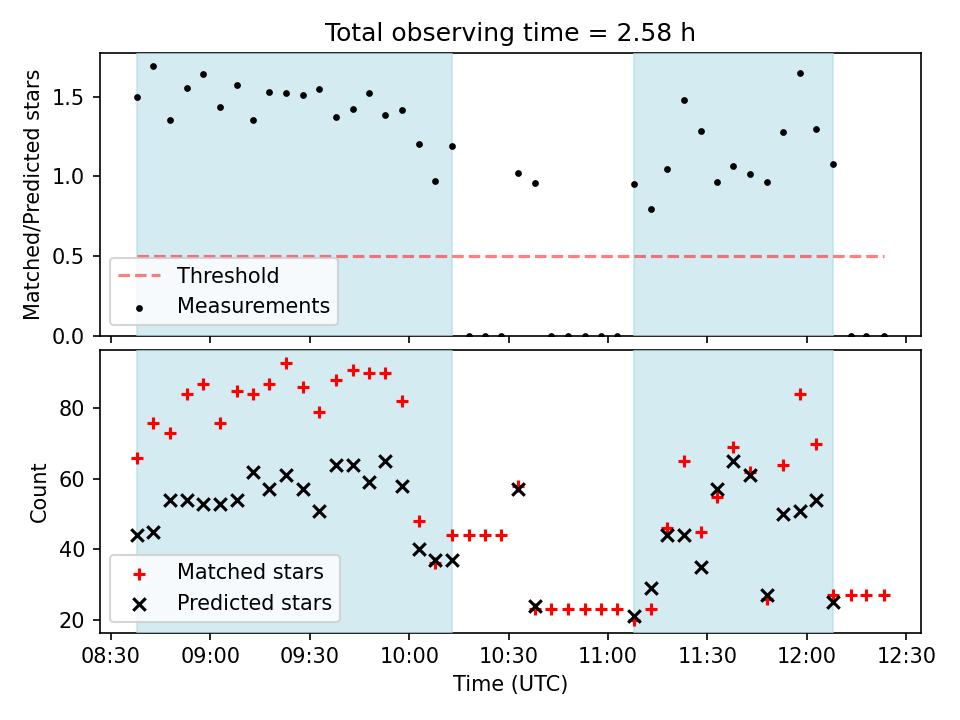 Total observing time = 2.58 h

Matched/Predicted stars

1.5
1.0
0.5
0.0

Threshold
Measurements

Count

80
60
40
20

Matched stars
Predicted stars

08:30 09:00 09:30 10:00 10:30 11:00 11:30 12:00 12:30
Time (UTC)